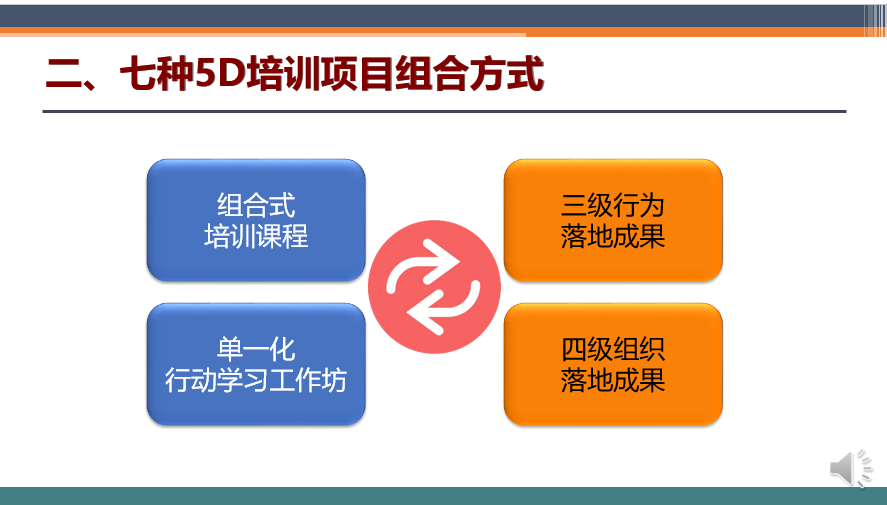 二、七种5D培训项目组合方式

组合式
培训课程

单一化
行动学习工作坊

三级行为
落地成果

四级组织
落地成果